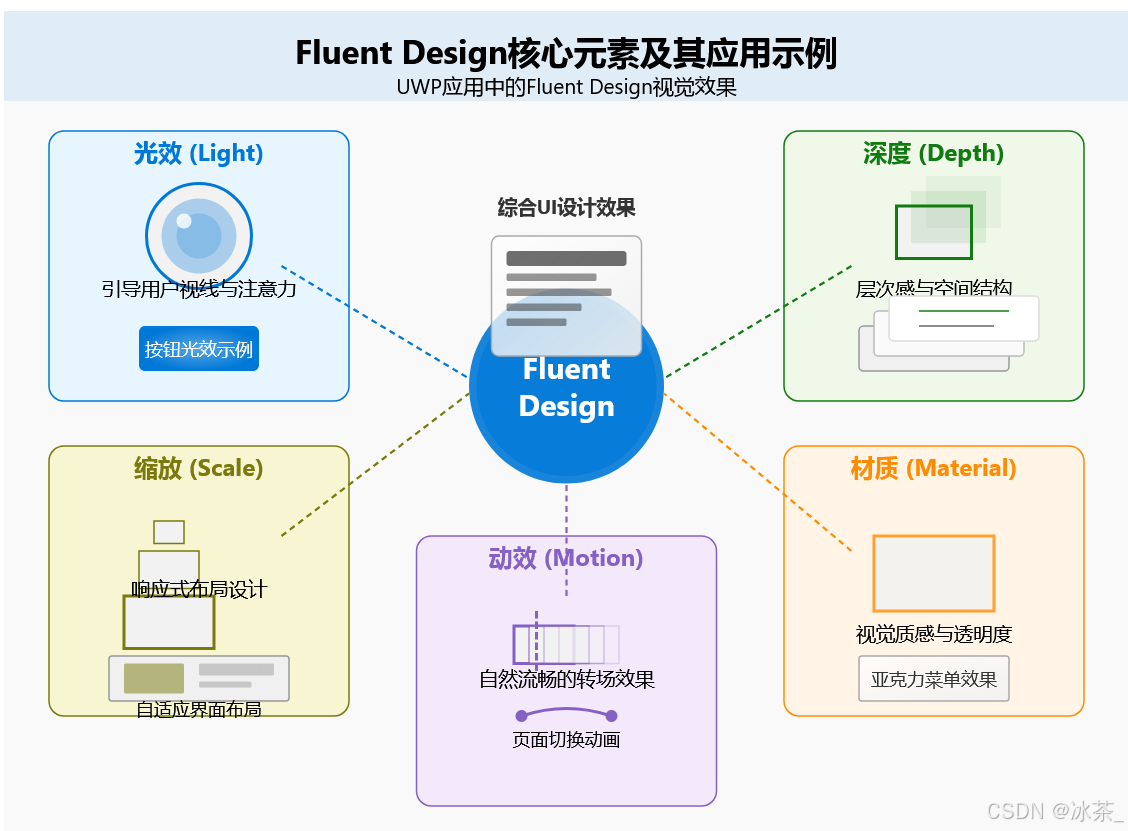 Fluent Design核心元素及其应用示例
UWP应用中的Fluent Design视觉效果

光效 (Light)
引导用户视线与注意力
按钮光效示例

综合UI设计效果

Fluent Design

深度 (Depth)
层次感与空间结构

缩放 (Scale)
响应式布局设计
自适应界面布局

动效 (Motion)
自然流畅的转场效果
页面切换动画

材质 (Material)
视觉质感与透明度
亚克力菜单效果

CSDN @冰茶_